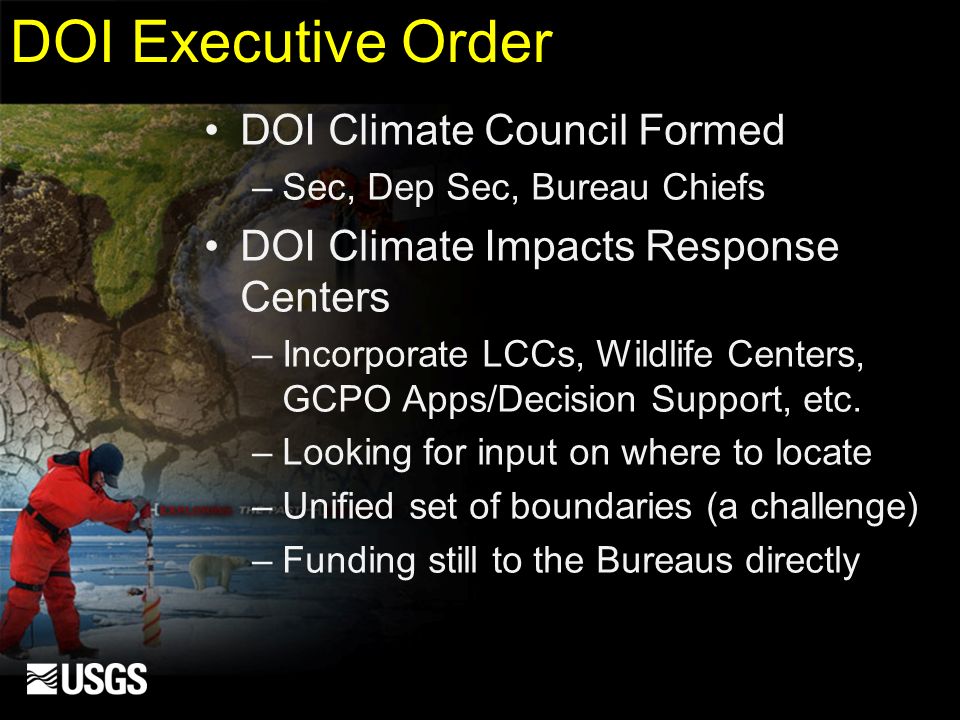 DOI Executive Order

• DOI Climate Council Formed
– Sec, Dep Sec, Bureau Chiefs
• DOI Climate Impacts Response Centers
– Incorporate LCCs, Wildlife Centers, GCPO Apps/Decision Support, etc.
– Looking for input on where to locate
– Unified set of boundaries (a challenge)
– Funding still to the Bureaus directly

USGS